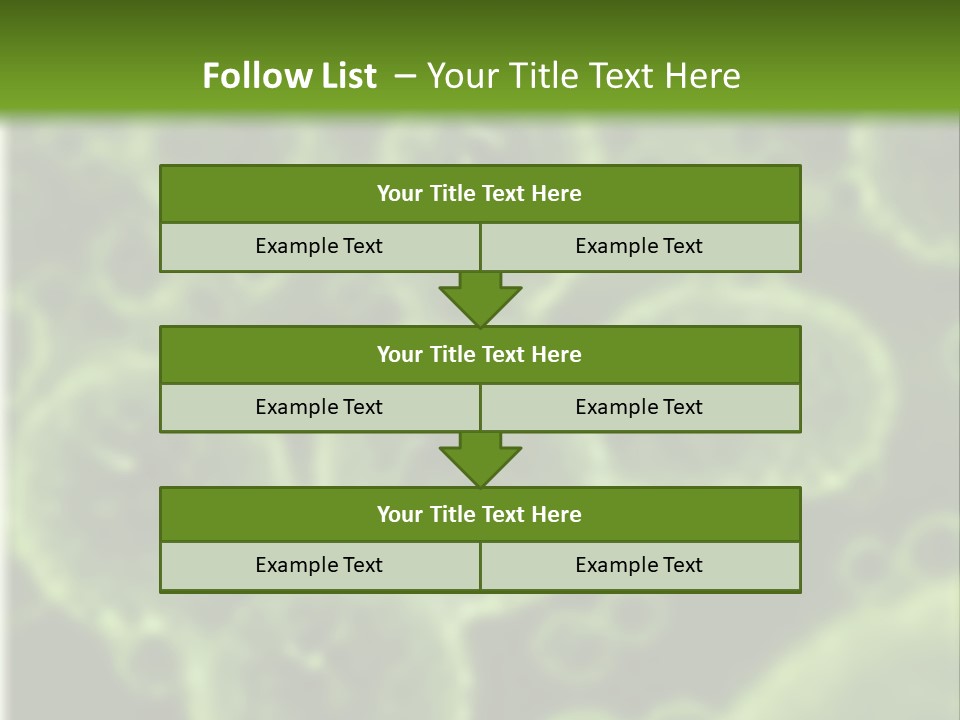 Follow List – Your Title Text Here

Your Title Text Here

Example Text

Example Text

Your Title Text Here

Example Text

Example Text

Your Title Text Here

Example Text

Example Text